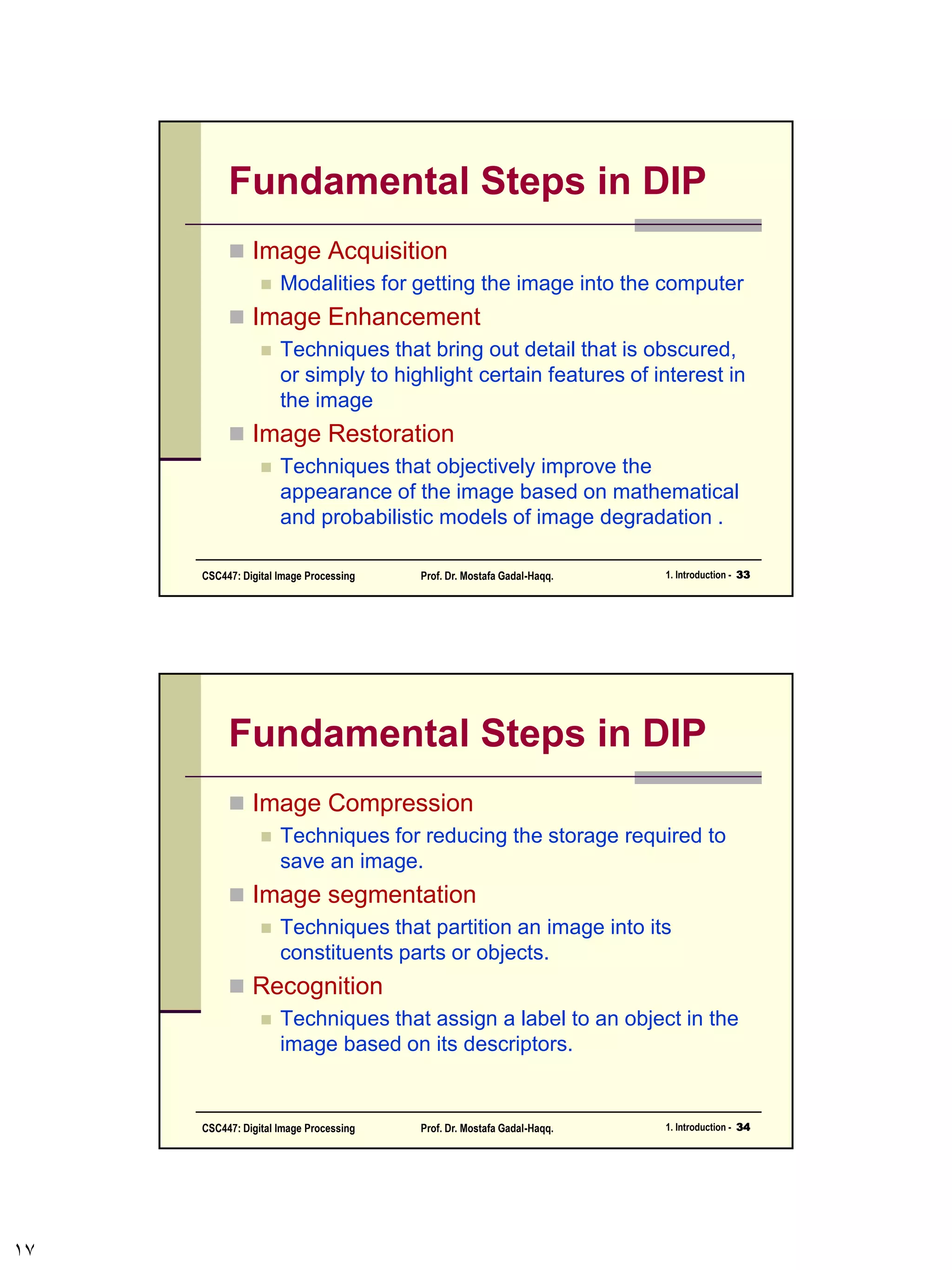 Fundamental Steps in DIP

Image Acquisition

Modalities for getting the image into the computer

Image Enhancement

Techniques that bring out detail that is obscured, or simply to highlight certain features of interest in the image

Image Restoration

Techniques that objectively improve the appearance of the image based on mathematical and probabilistic models of image degradation .

CSC447: Digital Image Processing Prof. Dr. Mostafa Gadal-Haqq. 1. Introduction - 33

Fundamental Steps in DIP

Image Compression

Techniques for reducing the storage required to save an image.

Image segmentation

Techniques that partition an image into its constituents parts or objects.

Recognition

Techniques that assign a label to an object in the image based on its descriptors.

CSC447: Digital Image Processing Prof. Dr. Mostafa Gadal-Haqq. 1. Introduction - 34

١٧